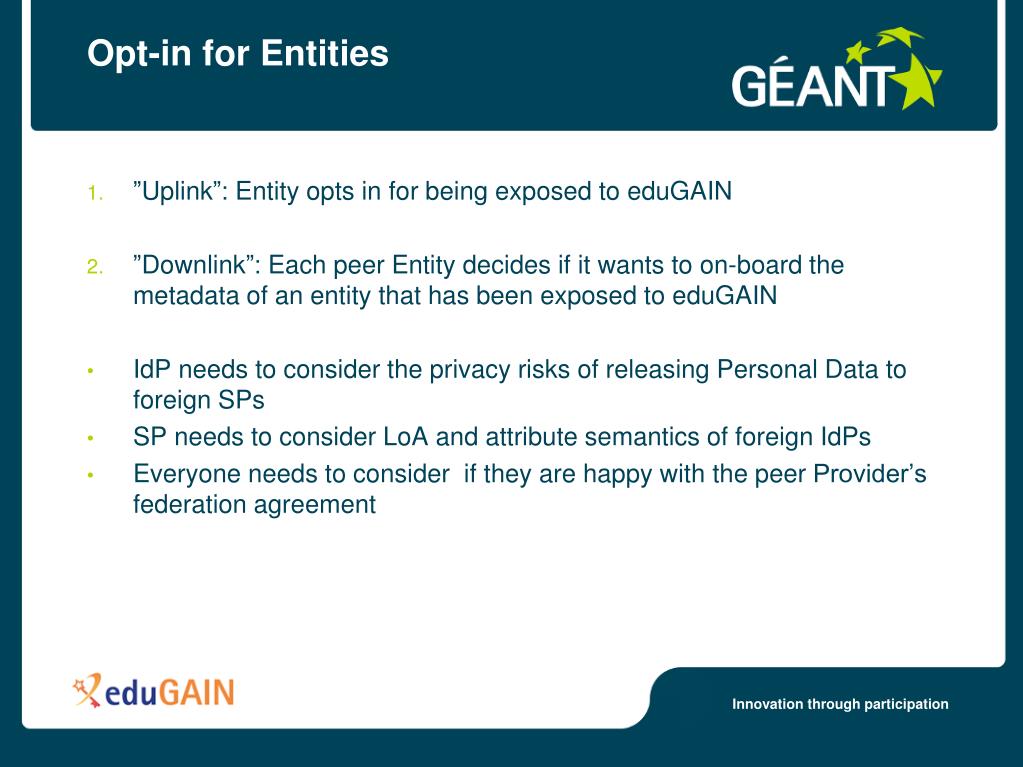 Opt-in for Entities

GÉANT

1. ”Uplink”: Entity opts in for being exposed to eduGAIN

2. ”Downlink”: Each peer Entity decides if it wants to on-board the metadata of an entity that has been exposed to eduGAIN

• IdP needs to consider the privacy risks of releasing Personal Data to foreign SPs
• SP needs to consider LoA and attribute semantics of foreign IdPs
• Everyone needs to consider if they are happy with the peer Provider’s federation agreement

eduGAIN

Innovation through participation